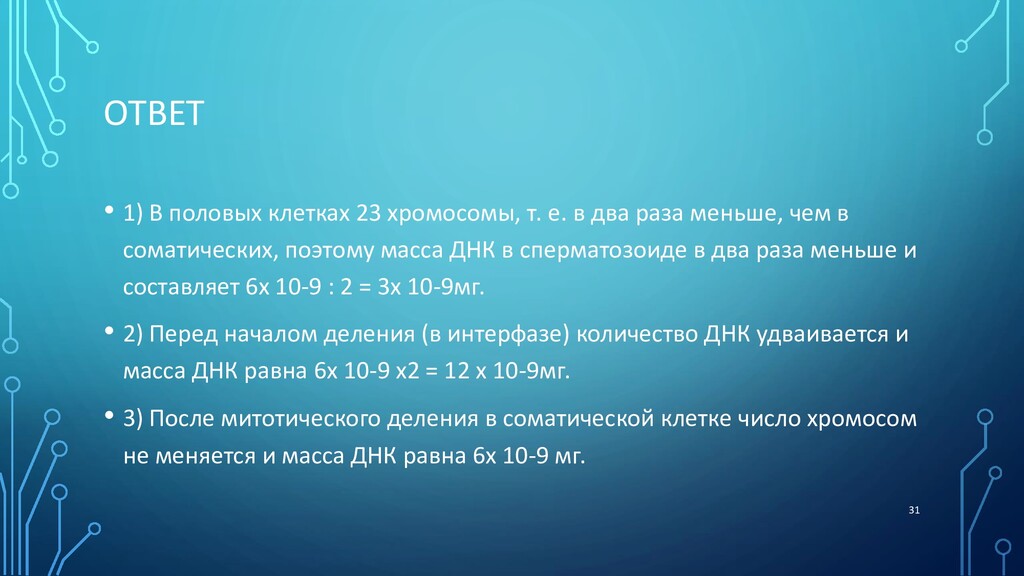 ОТВЕТ

• 1) В половых клетках 23 хромосомы, т. е. в два раза меньше, чем в соматических, поэтому масса ДНК в сперматозоиде в два раза меньше и составляет 6х 10-9 : 2 = 3х 10-9мг.

• 2) Перед началом деления (в интерфазе) количество ДНК удваивается и масса ДНК равна 6х 10-9 х2 = 12 х 10-9мг.

• 3) После митотического деления в соматической клетке число хромосом не меняется и масса ДНК равна 6х 10-9 мг.

31